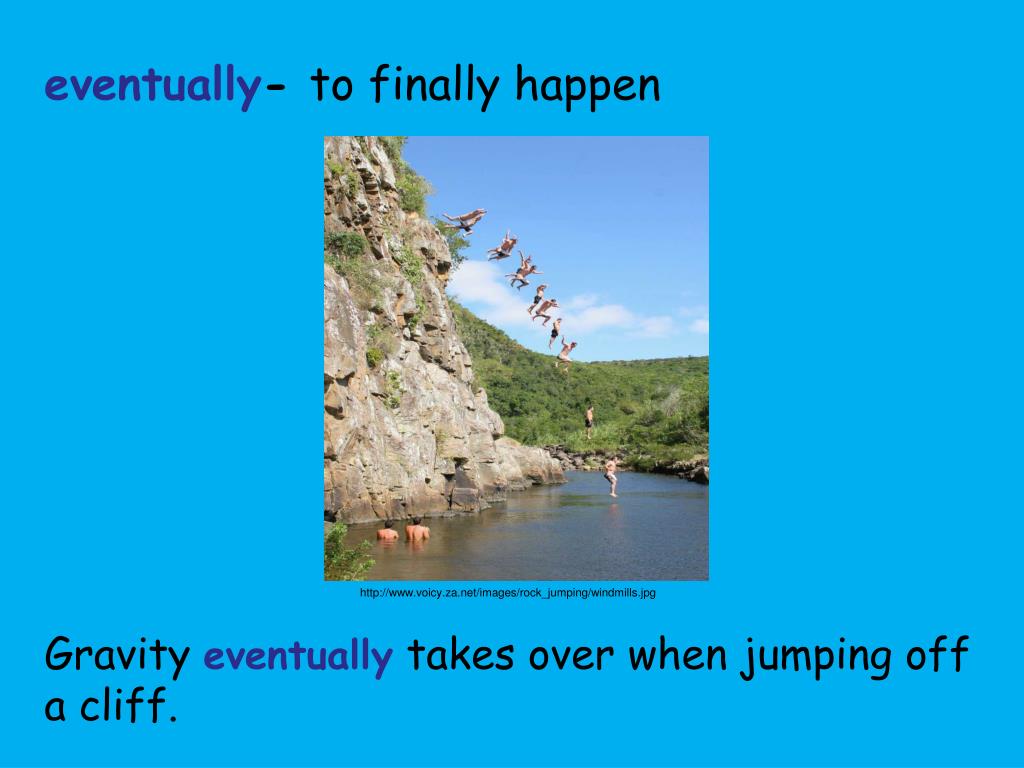 eventually- to finally happen

http://www.voicy.za.net/images/rock_jumping/windmills.jpg

Gravity eventually takes over when jumping off a cliff.